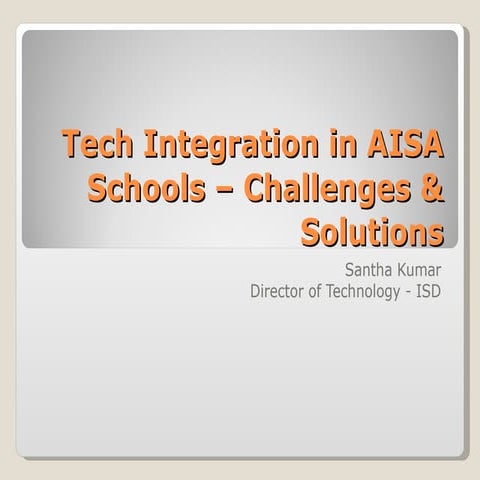 Tech Integration in AISA Schools – Challenges & Solutions

Santha Kumar
Director of Technology - ISD